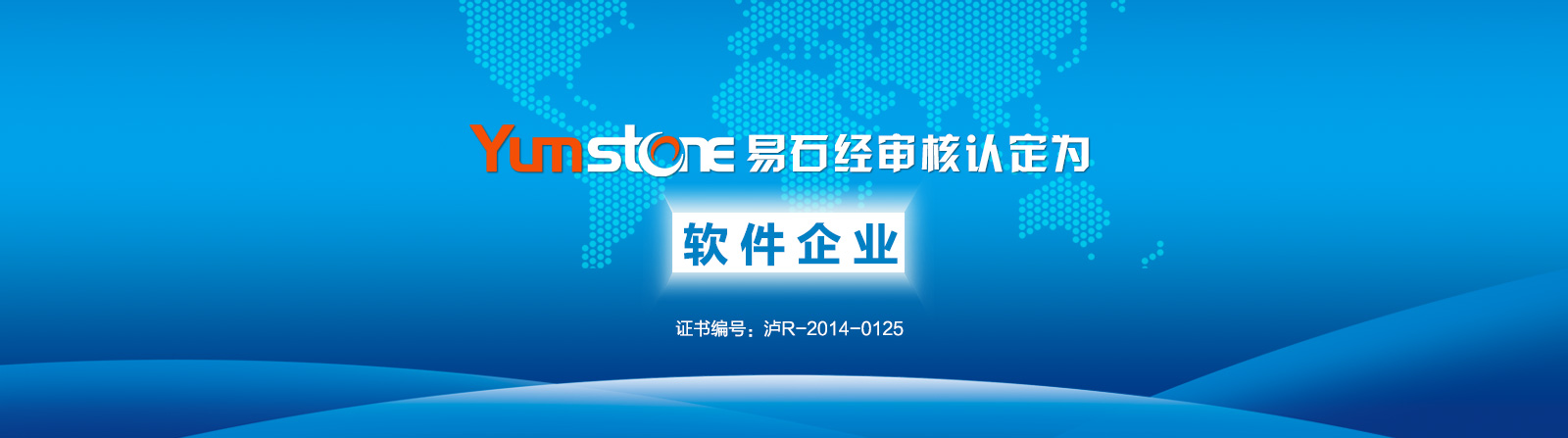 Yumstone 易石经审核认定为

软件企业

证书编号：沪R-2014-0125